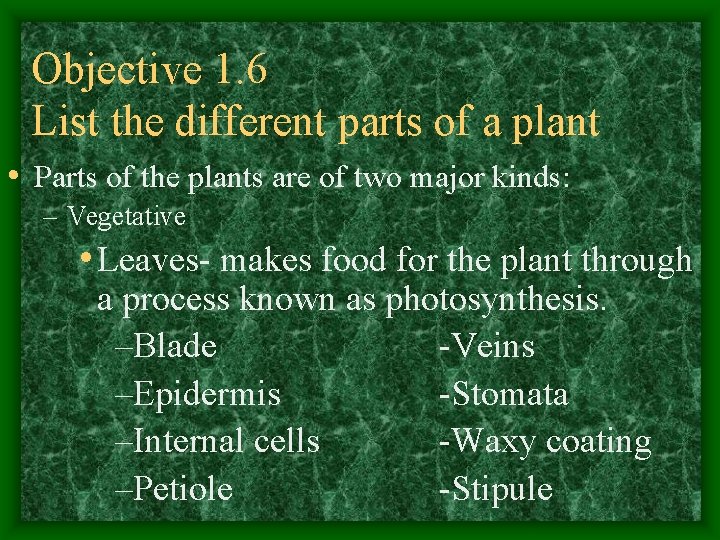 Objective 1.6
List the different parts of a plant

• Parts of the plants are of two major kinds:
– Vegetative
• Leaves- makes food for the plant through a process known as photosynthesis.
–Blade
–Epidermis
–Internal cells
–Petiole

-Veins
-Stomata
-Waxy coating
-Stipule